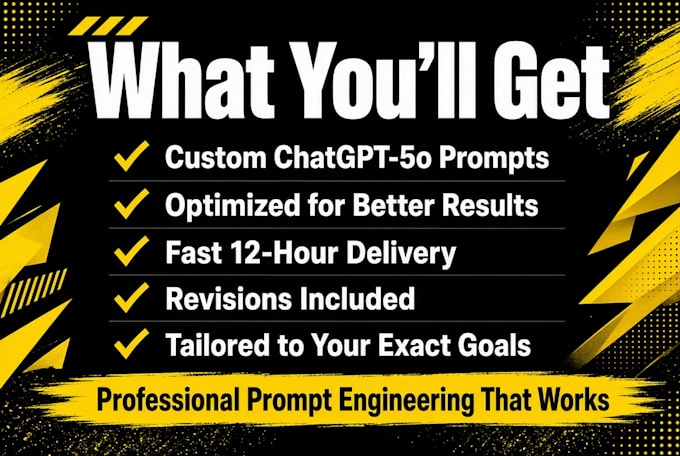 What You'll Get

✓ Custom ChatGPT-5o Prompts
✓ Optimized for Better Results
✓ Fast 12-Hour Delivery
✓ Revisions Included
✓ Tailored to Your Exact Goals

Professional Prompt Engineering That Works